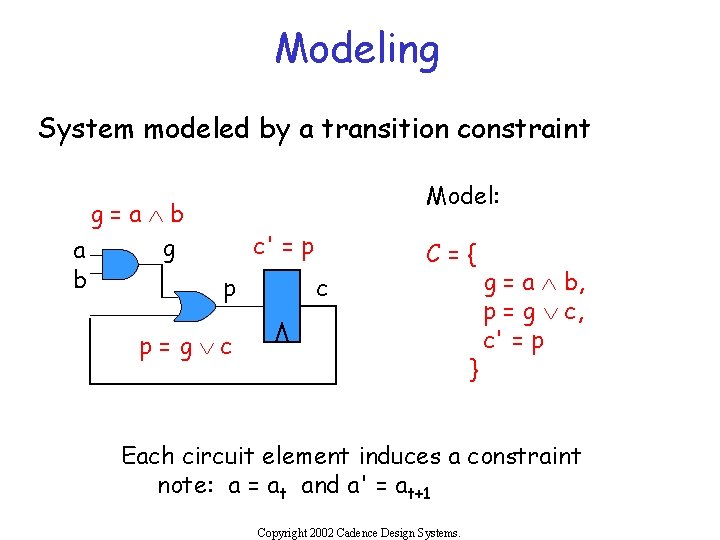 Modeling

System modeled by a transition constraint

$g = a \wedge b$

a

b

g

$c' = p$

p

c

$p = g \vee c$

Model:

$C = \{$
$g = a \wedge b,$
$p = g \vee c,$
$c' = p$
$\}$

Each circuit element induces a constraint
note: $a = a_t$ and $a' = a_{t+1}$

Copyright 2002 Cadence Design Systems.